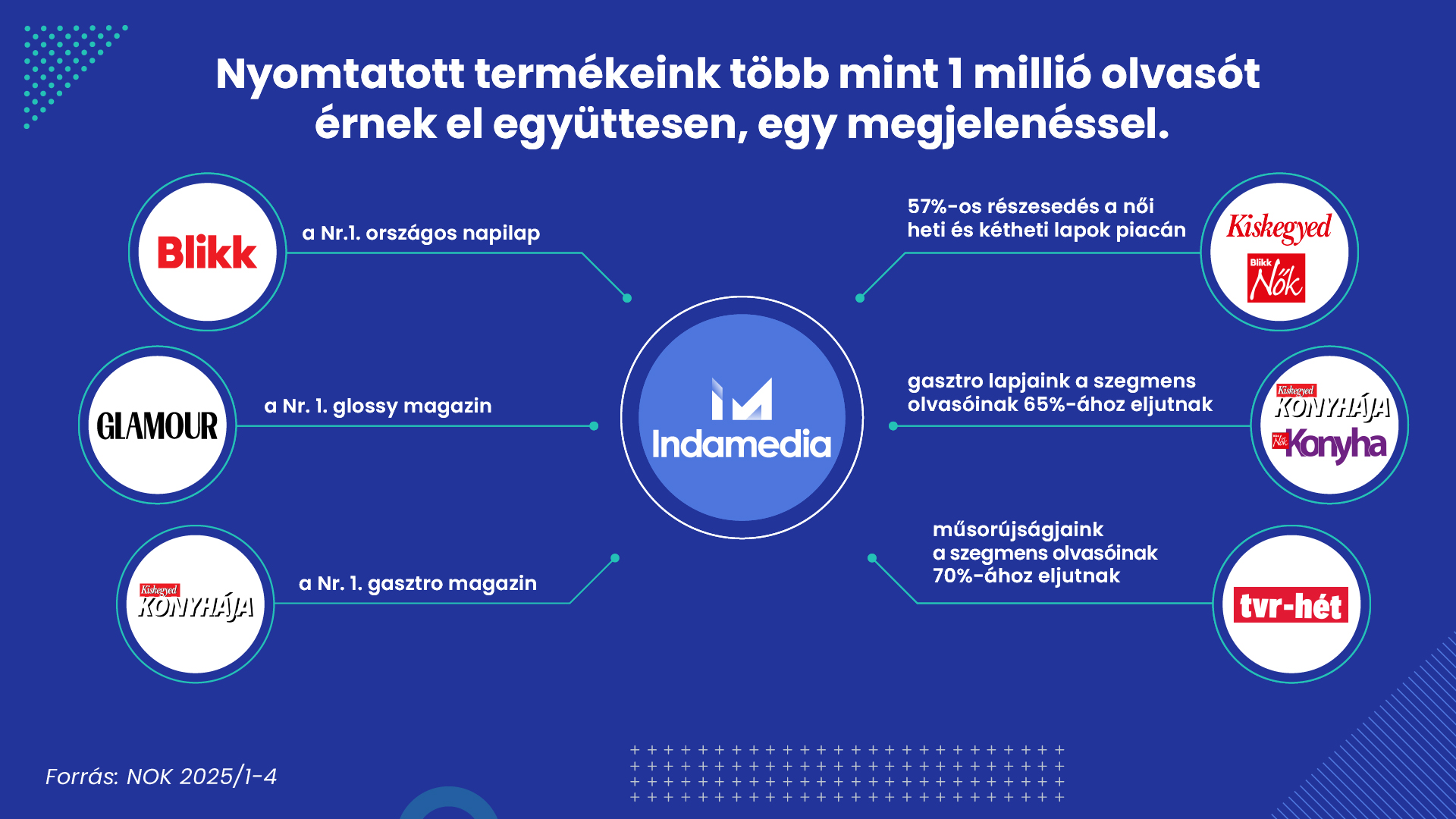 Nyomtatott termékeink több mint 1 millió olvasót érnek el együttesen, egy megjelenéssel.

Blikk

a Nr.1. országos napilap

GLAMOUR

a Nr. 1. glossy magazin

Kiskegyed KONYHÁJA

a Nr. 1. gasztro magazin

Indamedia

57%-os részesedés a női heti és kétheti lapok piacán

Kiskegyed

Blikk Nők

gasztro lapjaink a szegmens olvasóinak 65%-ához eljutnak

Kiskegyed KONYHÁJA

Nők Konyha

műsorújságjaink a szegmens olvasóinak 70%-ához eljutnak

tvr-hét

Forrás: NOK 2025/1-4